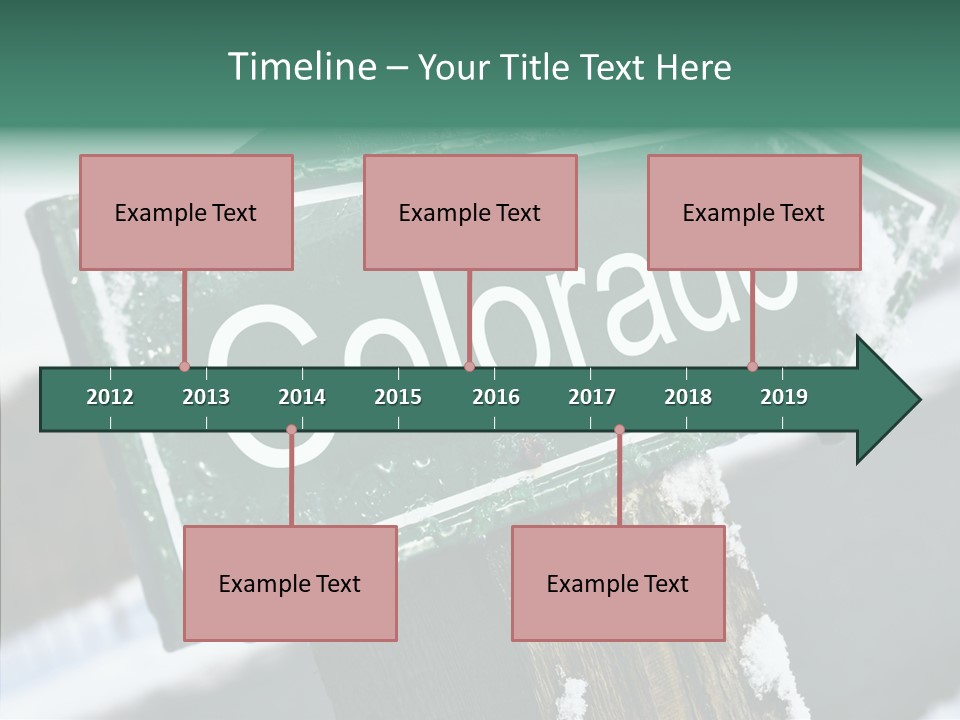 Timeline – Your Title Text Here

Example Text

Example Text

Example Text

Colorado

2012 2013 2014 2015 2016 2017 2018 2019

Example Text

Example Text